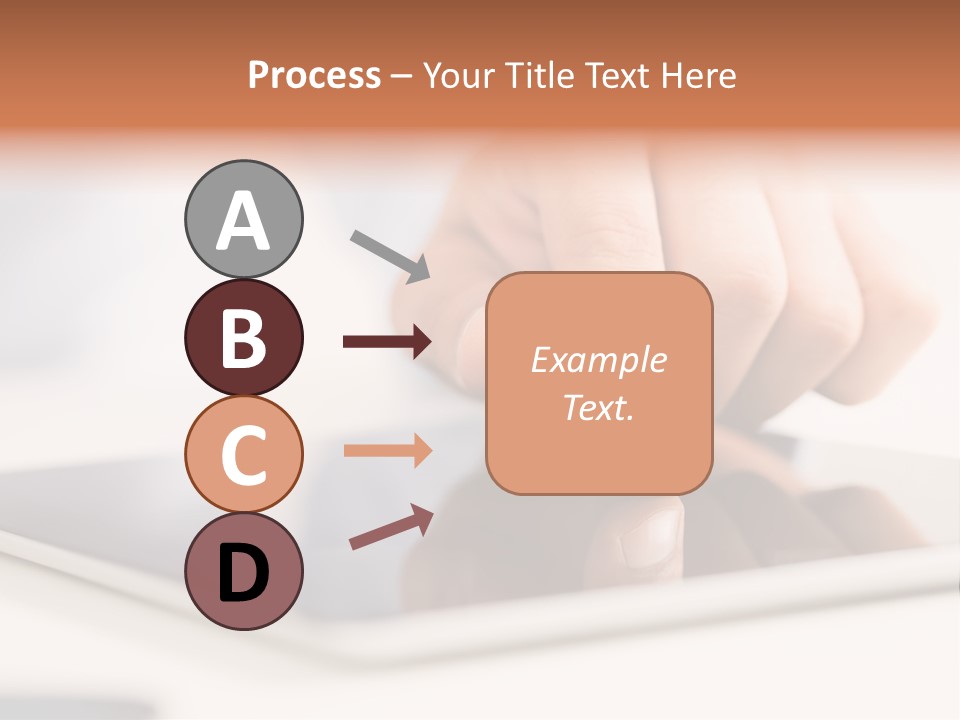 Process – Your Title Text Here

A

B

C

D

Example Text.